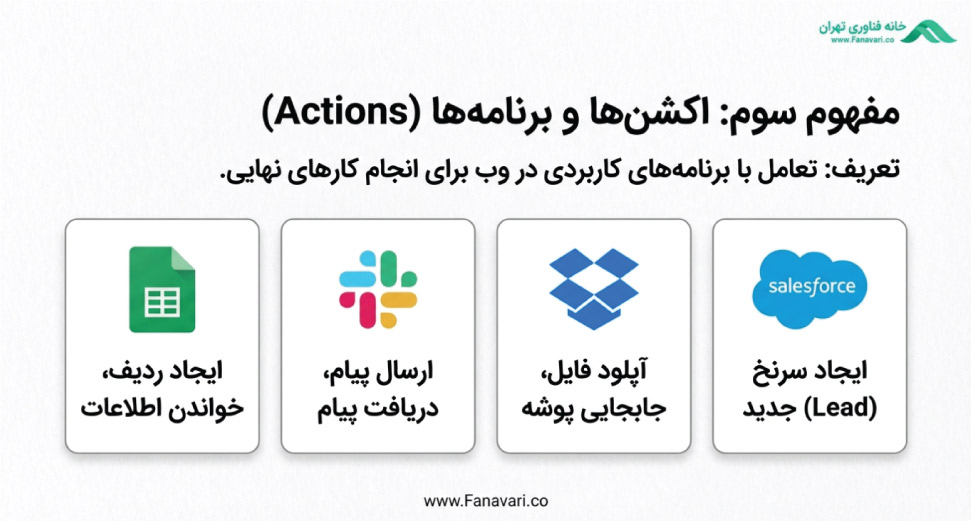 خانه فناوری تهران
www.Fanavari.co

مفهوم سوم: اکشن‌ها و برنامه‌ها (Actions)

تعریف: تعامل با برنامه‌های کاربردی در وب برای انجام کارهای نهایی.

salesforce

ایجاد سرنخ (Lead) جدید

آپلود فایل، جابجایی پوشه

ارسال پیام، دریافت پیام

ایجاد ردیف، خواندن اطلاعات

www.Fanavari.co